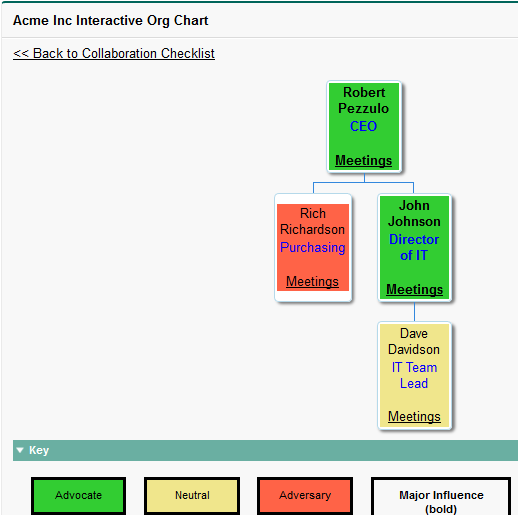 Acme Inc Interactive Org Chart

<< Back to Collaboration Checklist

Robert Pezzulo
CEO

Meetings

Rich Richardson
Purchasing

Meetings

John Johnson
Director of IT

Meetings

Dave Davidson
IT Team Lead

Meetings

Key

Advocate

Neutral

Adversary

Major Influence (bold)